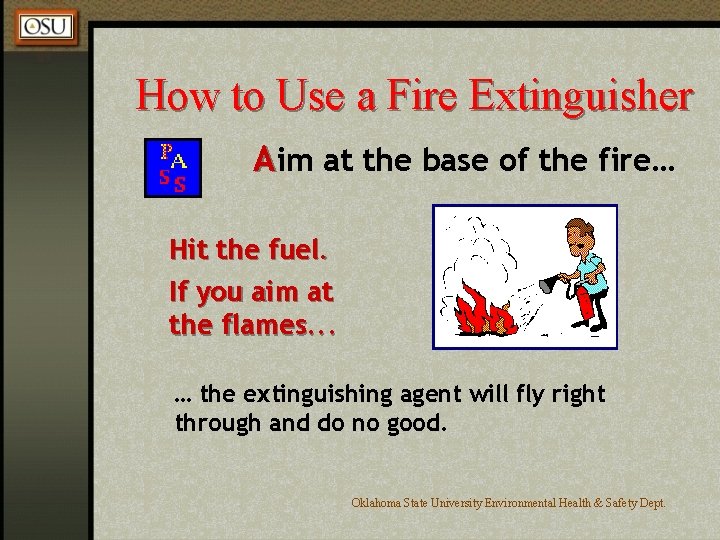 OSU

How to Use a Fire Extinguisher

P A
S S

Aim at the base of the fire…

Hit the fuel.

If you aim at the flames…

… the extinguishing agent will fly right through and do no good.

Oklahoma State University Environmental Health & Safety Dept.